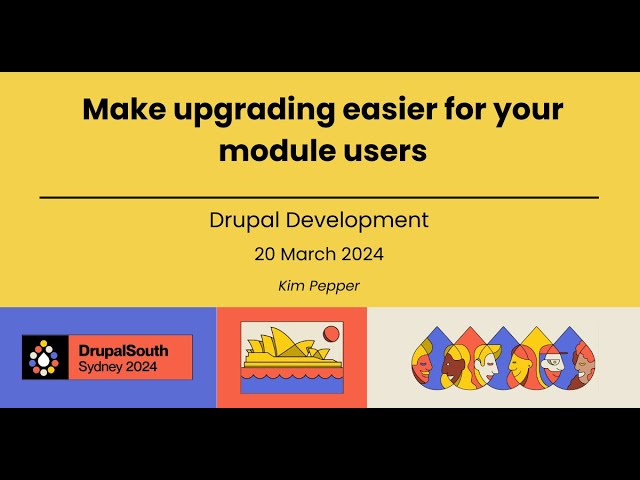 Make upgrading easier for your module users

Drupal Development

20 March 2024

Kim Pepper

DrupalSouth
Sydney 2024